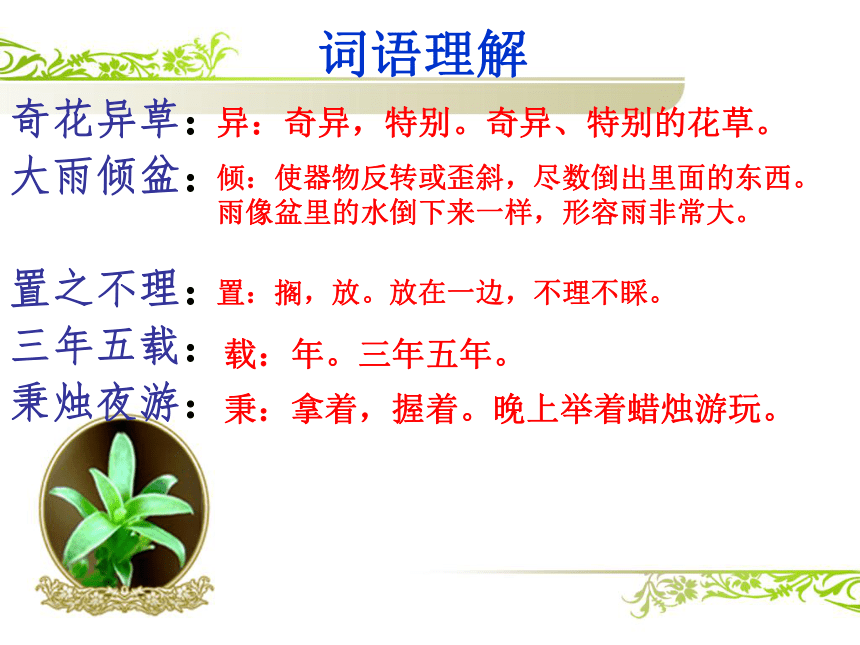 词语理解

奇花异草：异：奇异，特别。奇异、特别的花草。

大雨倾盆：倾：使器物反转或歪斜，尽数倒出里面的东西。雨像盆里的水倒下来一样，形容雨非常大。

置之不理：置：搁，放。放在一边，不理不睬。

三年五载：载：年。三年五年。

秉烛夜游：秉：拿着，握着。晚上举着蜡烛游玩。